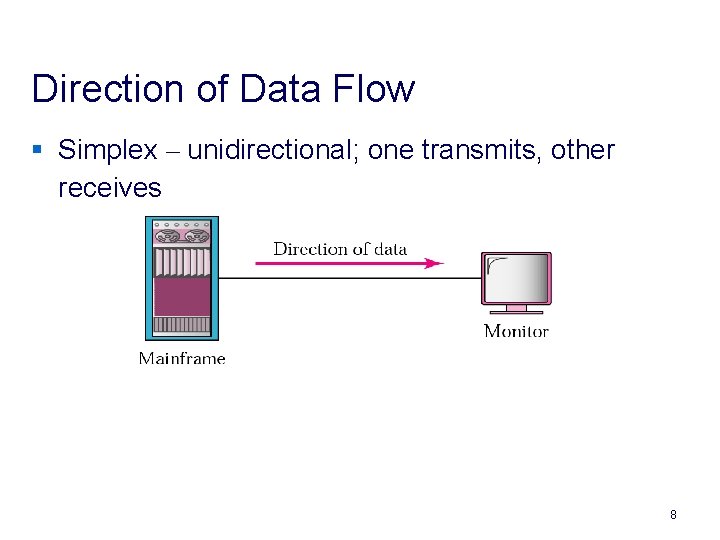 Direction of Data Flow

▪ Simplex – unidirectional; one transmits, other receives

Direction of data

Mainframe

Monitor

8